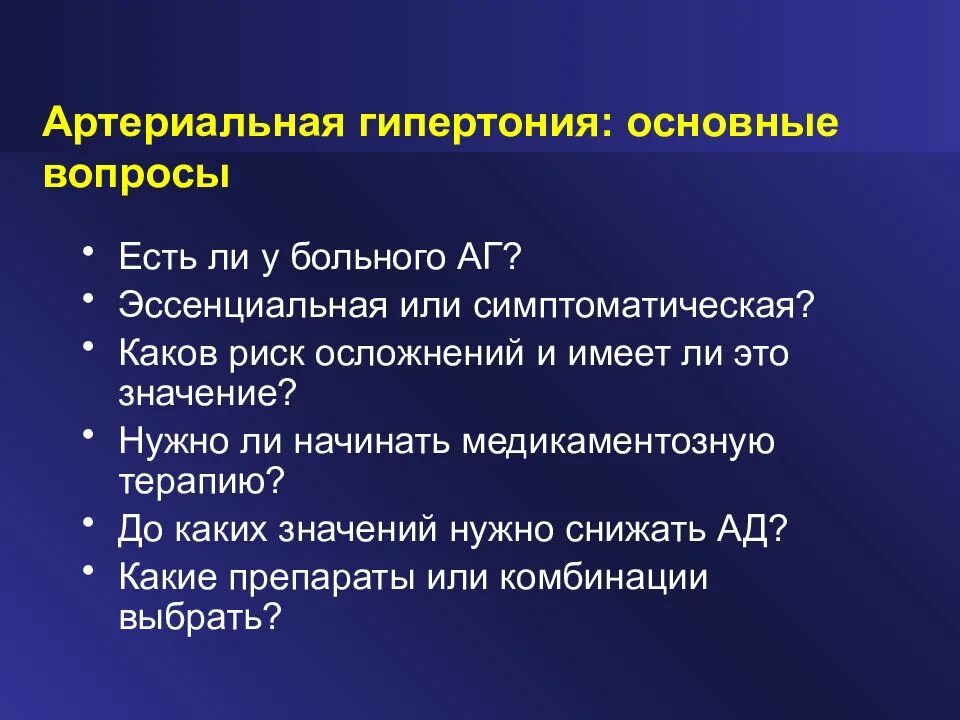 Артериальная гипертония: основные вопросы

• Есть ли у больного АГ?
• Эссенциальная или симптоматическая?
• Каков риск осложнений и имеет ли это значение?
• Нужно ли начинать медикаментозную терапию?
• До каких значений нужно снижать АД?
• Какие препараты или комбинации выбрать?